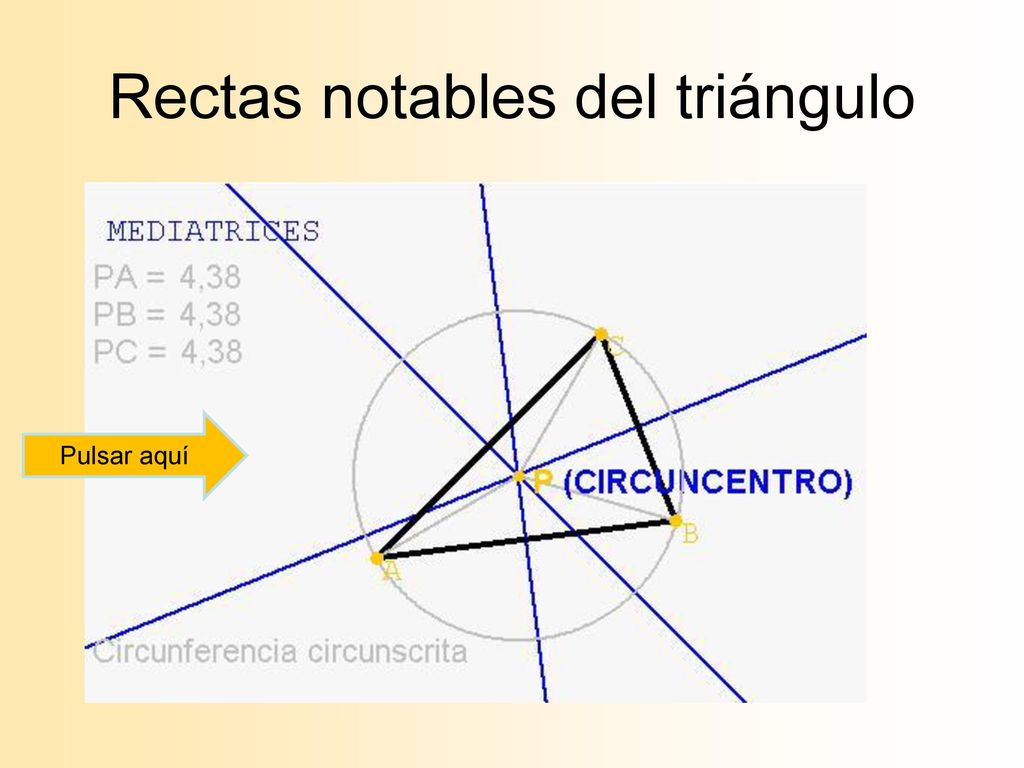 Rectas notables del triángulo

MEDIATRICES

PA = 4,38

PB = 4,38

PC = 4,38

Pulsar aquí

C

P (CIRCUNCENTRO)

B

A

Circunferencia circunscrita